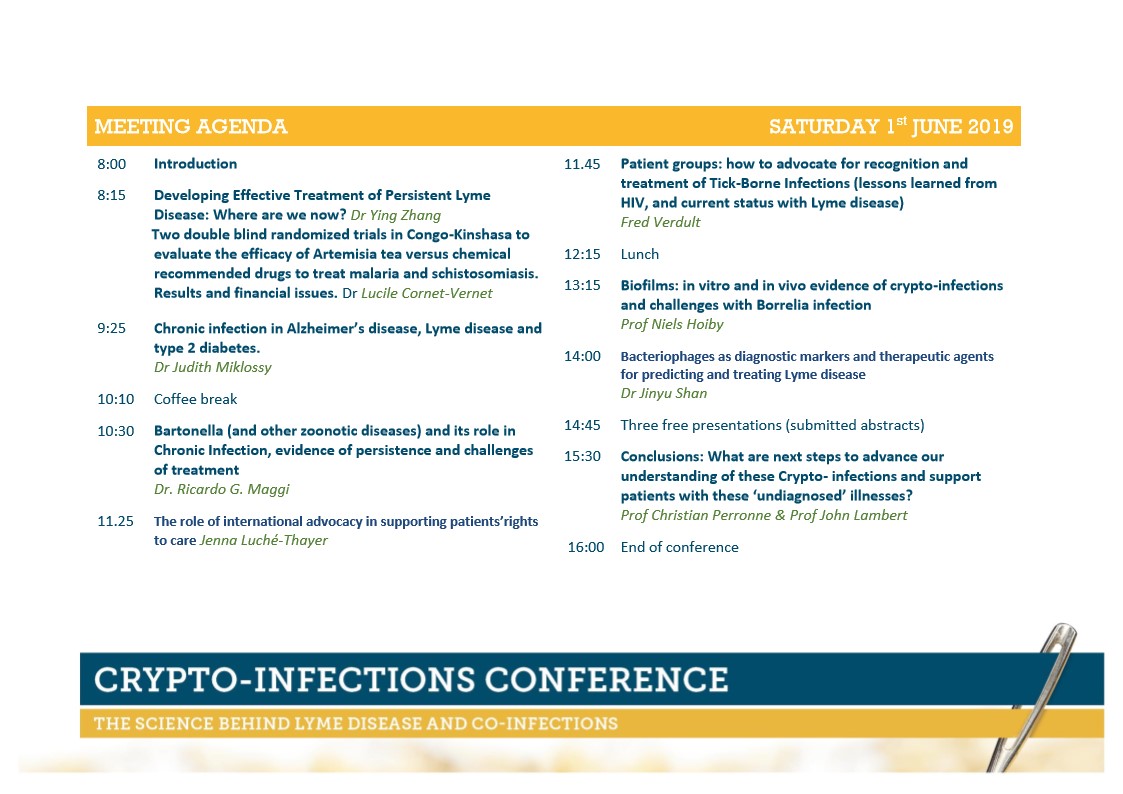 MEETING AGENDA SATURDAY 1$^{st}$ JUNE 2019

8:00 Introduction

8:15 Developing Effective Treatment of Persistent Lyme Disease: Where are we now? Dr Ying Zhang
Two double blind randomized trials in Congo-Kinshasa to evaluate the efficacy of Artemisia tea versus chemical recommended drugs to treat malaria and schistosomiasis. Results and financial issues. Dr Lucile Cornet-Vernet

9:25 Chronic infection in Alzheimer's disease, Lyme disease and type 2 diabetes.
Dr Judith Miklossy

10:10 Coffee break

10:30 Bartonella (and other zoonotic diseases) and its role in Chronic Infection, evidence of persistence and challenges of treatment
Dr. Ricardo G. Maggi

11.25 The role of international advocacy in supporting patients'rights to care Jenna Luché-Thayer

11.45 Patient groups: how to advocate for recognition and treatment of Tick-Borne Infections (lessons learned from HIV, and current status with Lyme disease)
Fred Verdult

12:15 Lunch

13:15 Biofilms: in vitro and in vivo evidence of crypto-infections and challenges with Borrelia infection
Prof Niels Hoiby

14:00 Bacteriophages as diagnostic markers and therapeutic agents for predicting and treating Lyme disease
Dr Jinyu Shan

14:45 Three free presentations (submitted abstracts)

15:30 Conclusions: What are next steps to advance our understanding of these Crypto- infections and support patients with these 'undiagnosed' illnesses?
Prof Christian Perronne & Prof John Lambert

16:00 End of conference

CRYPTO-INFECTIONS CONFERENCE

THE SCIENCE BEHIND LYME DISEASE AND CO-INFECTIONS